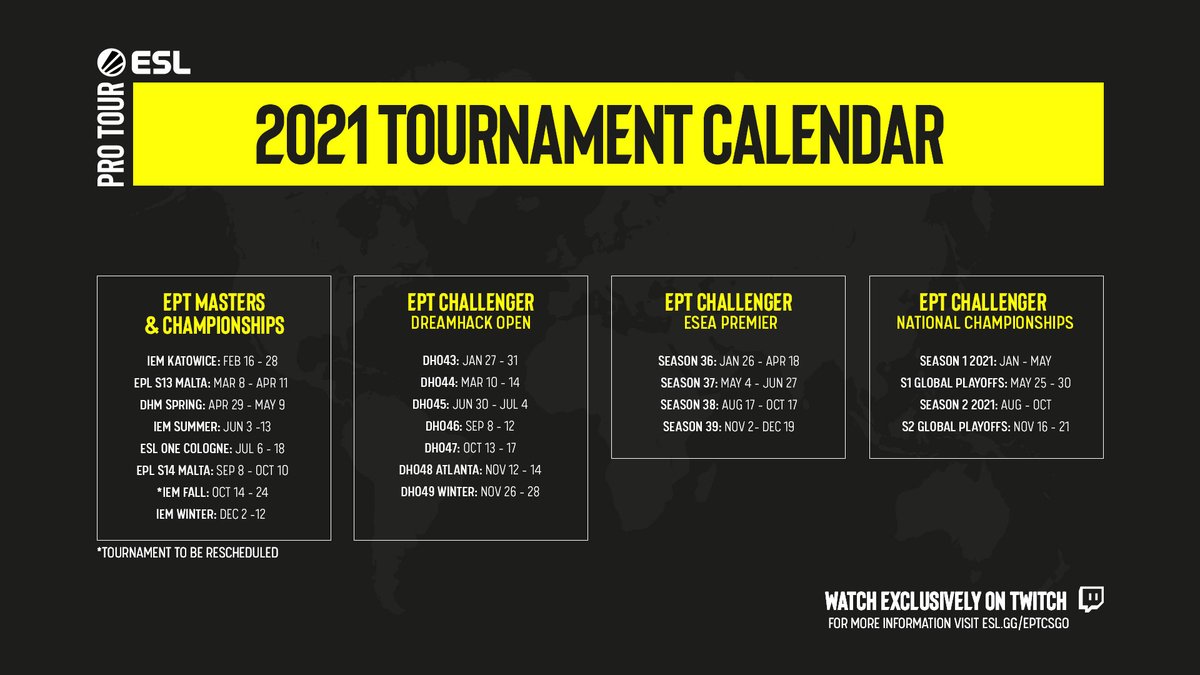 ESL
PRO TOUR

2021 TOURNAMENT CALENDAR

EPT MASTERS & CHAMPIONSHIPS

IEM KATOWICE: FEB 16 - 28
EPL S13 MALTA: MAR 8 - APR 11
DHM SPRING: APR 29 - MAY 9
IEM SUMMER: JUN 3 -13
ESL ONE COLOGNE: JUL 6 - 18
EPL S14 MALTA: SEP 8 - OCT 10
*IEM FALL: OCT 14 - 24
IEM WINTER: DEC 2 -12

*TOURNAMENT TO BE RESCHEDULED

EPT CHALLENGER
DREAMHACK OPEN

DH043: JAN 27 - 31
DH044: MAR 10 - 14
DH045: JUN 30 - JUL 4
DH046: SEP 8 - 12
DH047: OCT 13 - 17
DH048 ATLANTA: NOV 12 - 14
DH049 WINTER: NOV 26 - 28

EPT CHALLENGER
ESEA PREMIER

SEASON 36: JAN 26 - APR 18
SEASON 37: MAY 4 - JUN 27
SEASON 38: AUG 17 - OCT 17
SEASON 39: NOV 2- DEC 19

EPT CHALLENGER
NATIONAL CHAMPIONSHIPS

SEASON 1 2021: JAN - MAY
S1 GLOBAL PLAYOFFS: MAY 25 - 30
SEASON 2 2021: AUG - OCT
S2 GLOBAL PLAYOFFS: NOV 16 - 21

WATCH EXCLUSIVELY ON TWITCH
FOR MORE INFORMATION VISIT ESL.GG/EPTCSGO